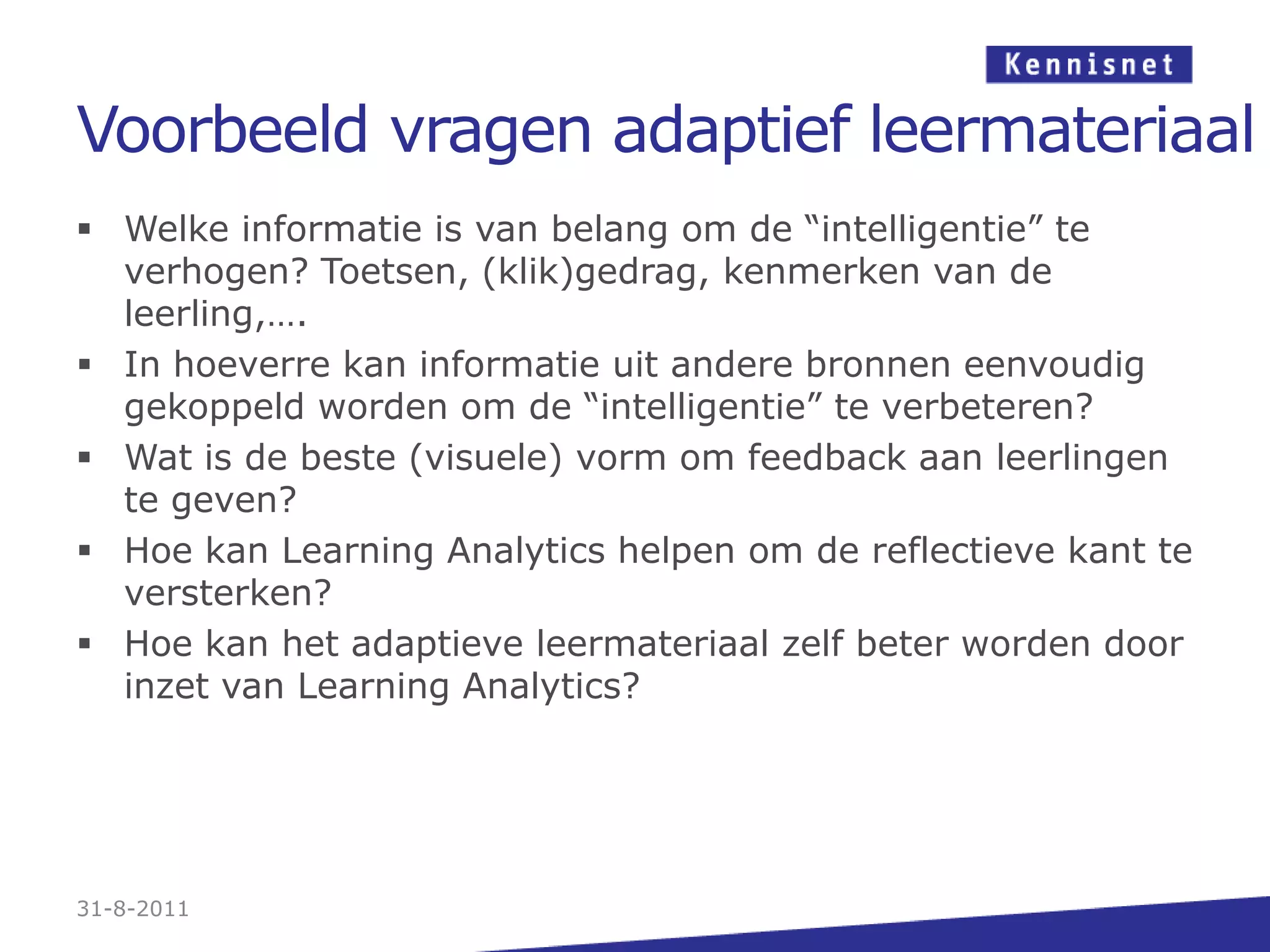 Kennisnet

Voorbeeld vragen adaptief leermateriaal

▪ Welke informatie is van belang om de “intelligentie” te verhogen? Toetsen, (klik)gedrag, kenmerken van de leerling,….

▪ In hoeverre kan informatie uit andere bronnen eenvoudig gekoppeld worden om de “intelligentie” te verbeteren?

▪ Wat is de beste (visuele) vorm om feedback aan leerlingen te geven?

▪ Hoe kan Learning Analytics helpen om de reflectieve kant te versterken?

▪ Hoe kan het adaptieve leermateriaal zelf beter worden door inzet van Learning Analytics?

31-8-2011